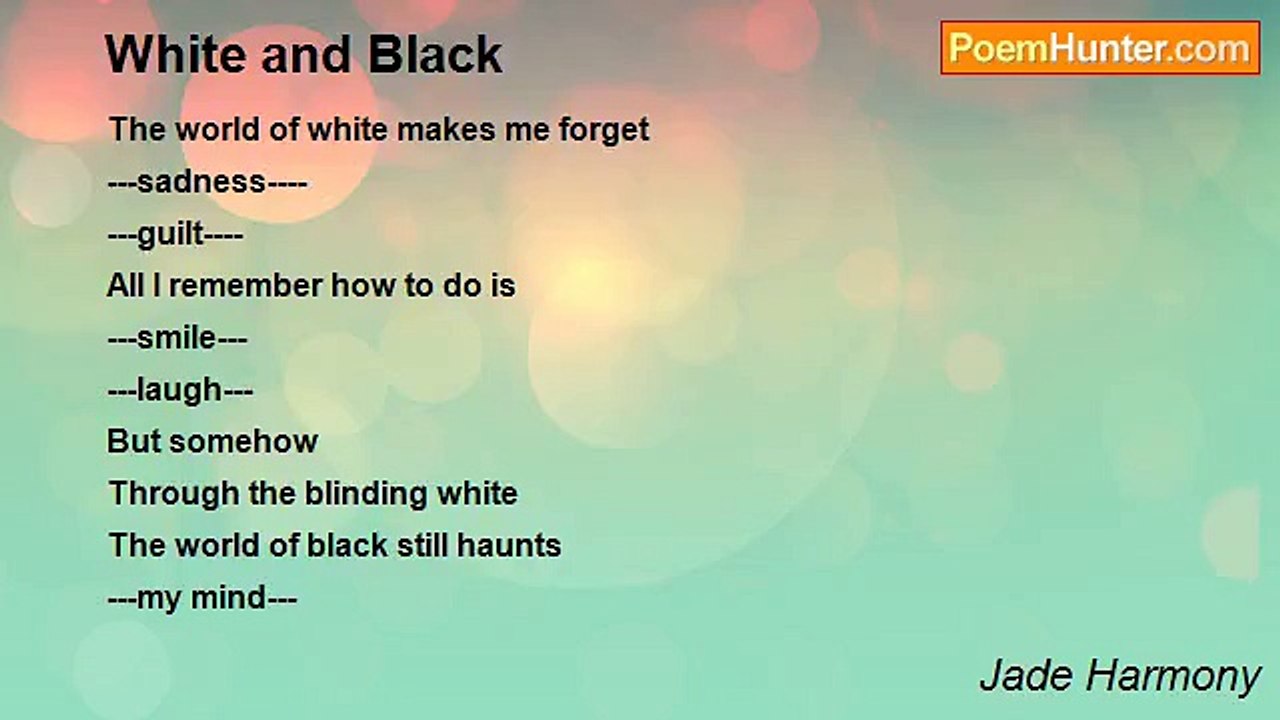 White and Black

PoemHunter.com

The world of white makes me forget
---sadness----
---guilt----
All I remember how to do is
---smile---
---laugh---
But somehow
Through the blinding white
The world of black still haunts
---my mind---

Jade Harmony